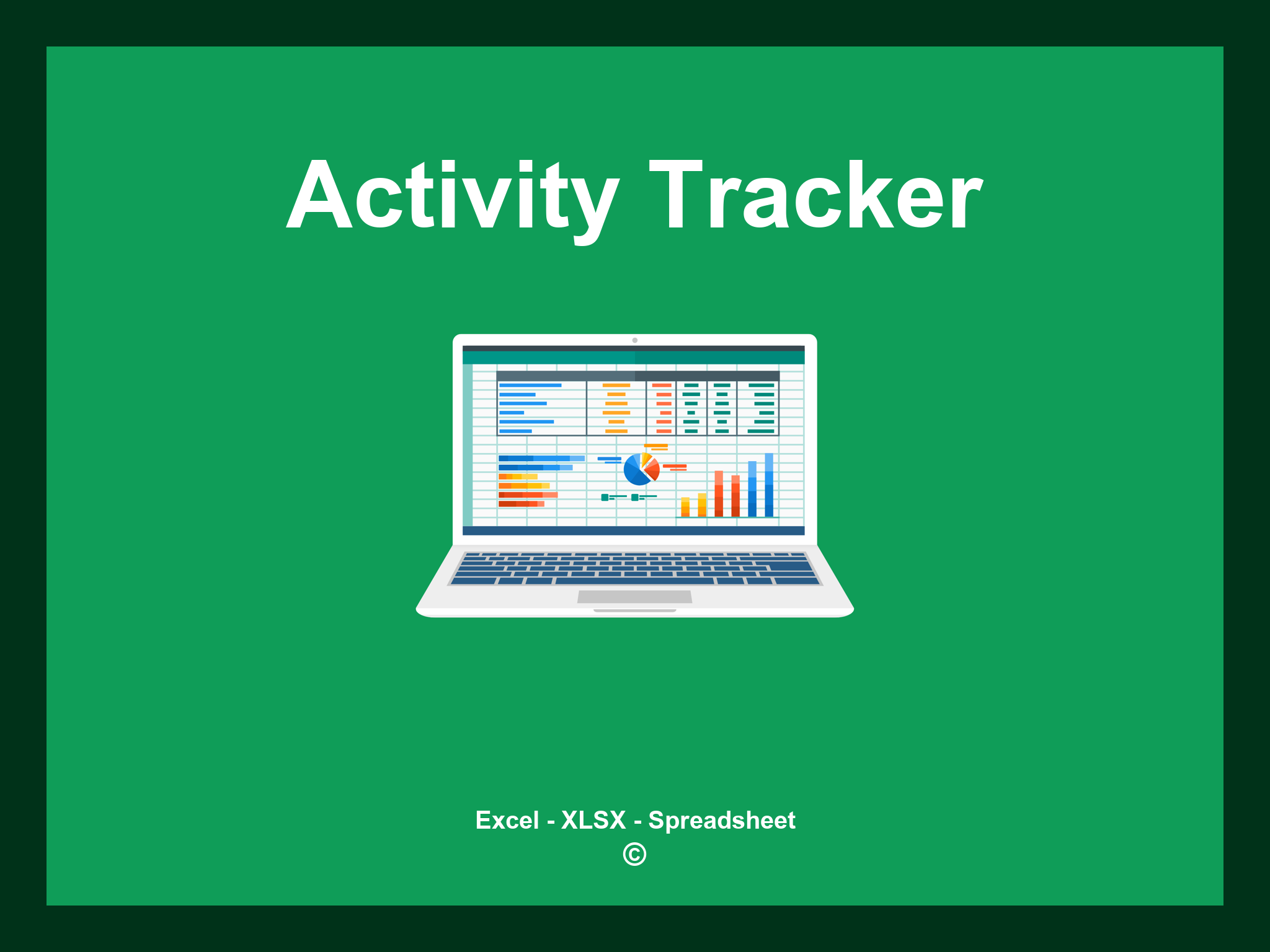 Activity Tracker

Excel - XLSX - Spreadsheet
©